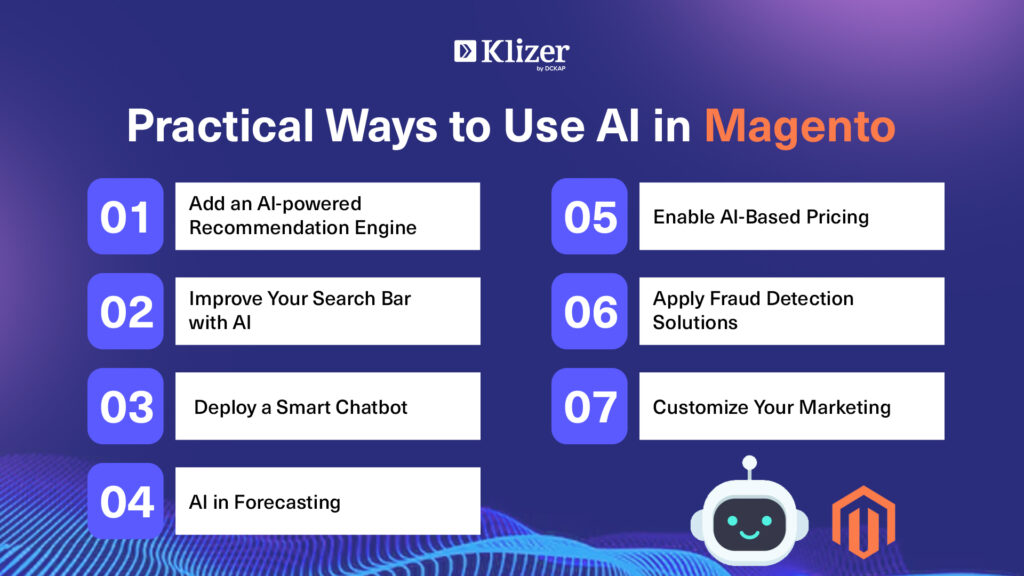 Klizer
by DCKAP

Practical Ways to Use AI in Magento

01 Add an AI-powered Recommendation Engine

02 Improve Your Search Bar with AI

03 Deploy a Smart Chatbot

04 AI in Forecasting

05 Enable AI-Based Pricing

06 Apply Fraud Detection Solutions

07 Customize Your Marketing